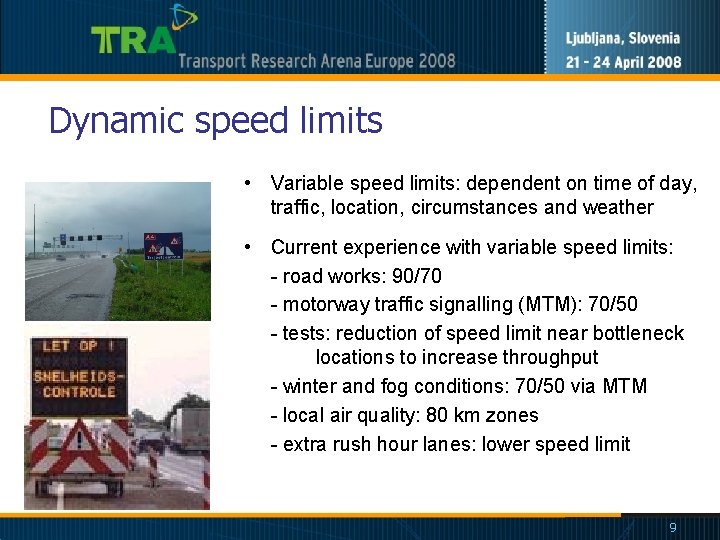 TRA
Transport Research Arena Europe 2008

Ljubljana, Slovenia
21 - 24 April 2008

Dynamic speed limits

LET OP !
SNELHEIDS-
CONTROLE

• Variable speed limits: dependent on time of day, traffic, location, circumstances and weather

• Current experience with variable speed limits:
- road works: 90/70
- motorway traffic signalling (MTM): 70/50
- tests: reduction of speed limit near bottleneck locations to increase throughput
- winter and fog conditions: 70/50 via MTM
- local air quality: 80 km zones
- extra rush hour lanes: lower speed limit

9